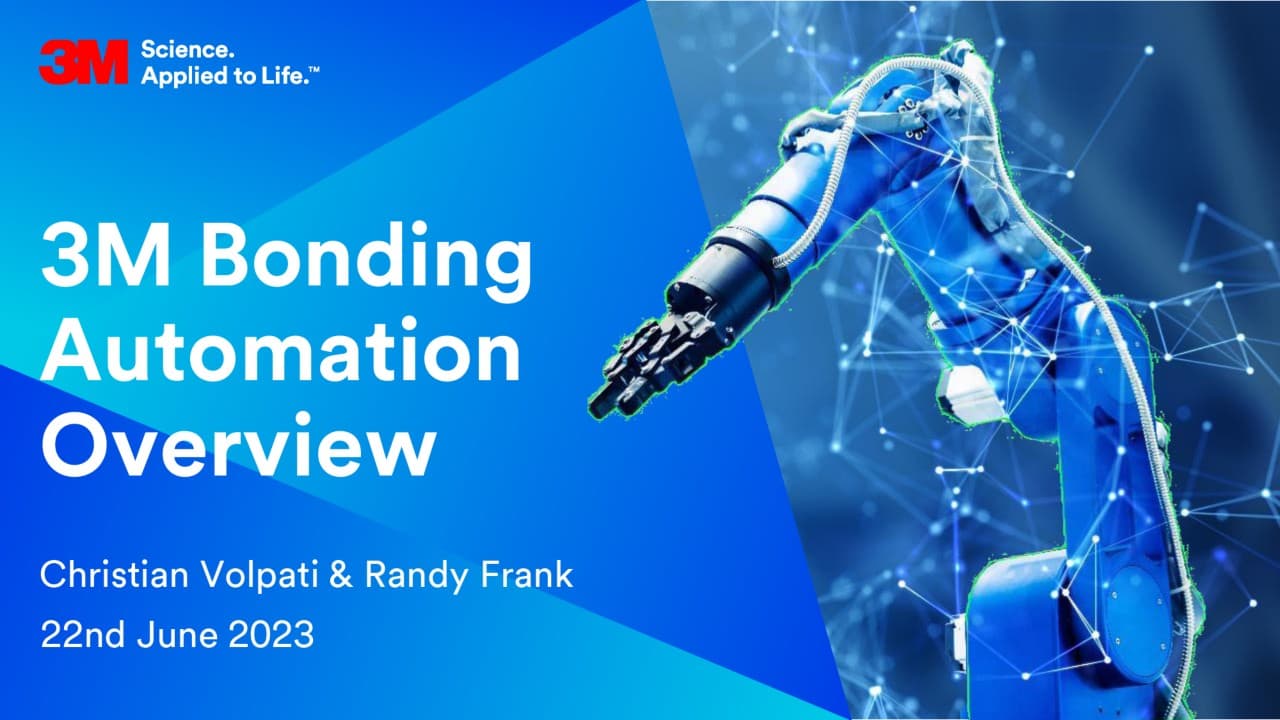 3M Science. Applied to Life.™

3M Bonding Automation Overview

Christian Volpati & Randy Frank

22nd June 2023